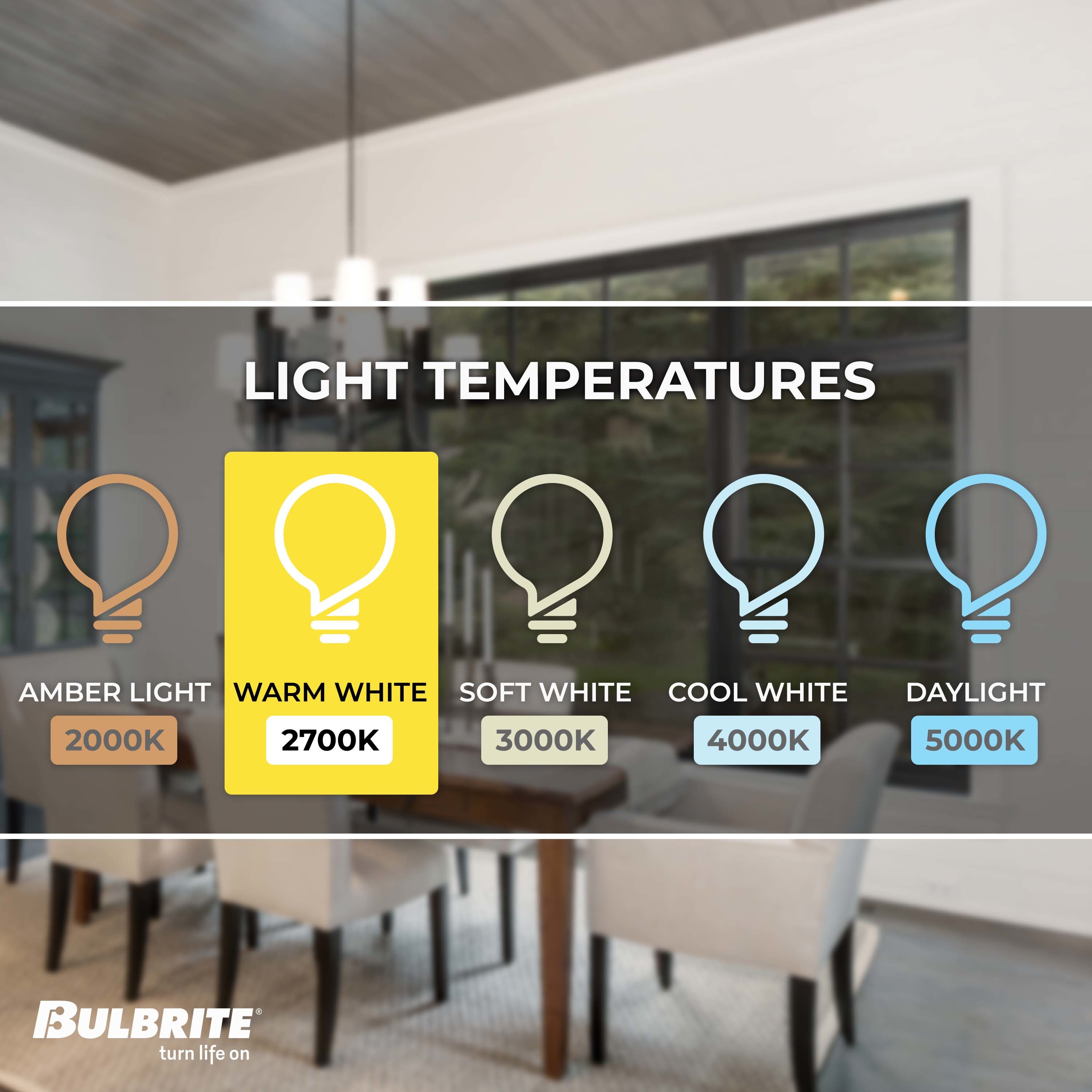 LIGHT TEMPERATURES

AMBER LIGHT
2000K

WARM WHITE
2700K

SOFT WHITE
3000K

COOL WHITE
4000K

DAYLIGHT
5000K

BULBRITE®
turn life on